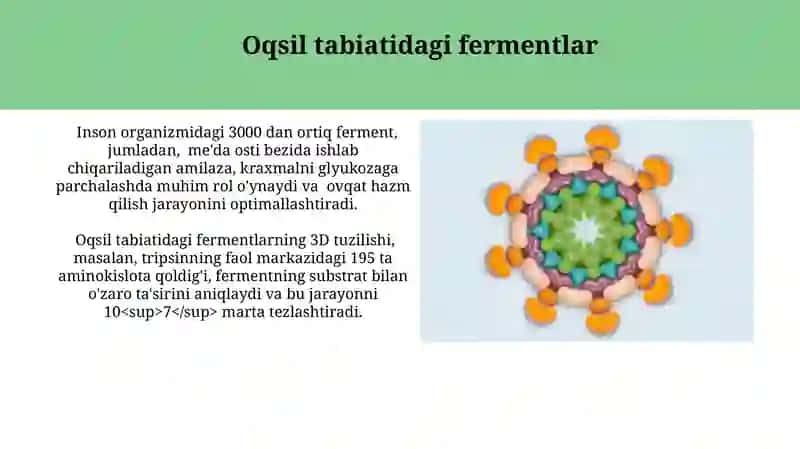 Oqsil tabiatidagi fermentlar

Inson organizmidagi 3000 dan ortiq ferment, jumladan, me'da osti bezida ishlab chiqariladigan amilaza, kraxmalni glyukozaga parchalashda muhim rol o'ynaydi va ovqat hazm qilish jarayonini optimallashtiradi.

Oqsil tabiatidagi fermentlarning 3D tuzilishi, masalan, tripsinning faol markazidagi 195 ta aminokislota qoldig'i, fermentning substrat bilan o'zaro ta'sirini aniqlaydi va bu jarayonni 10<sup>7</sup> marta tezlashtiradi.